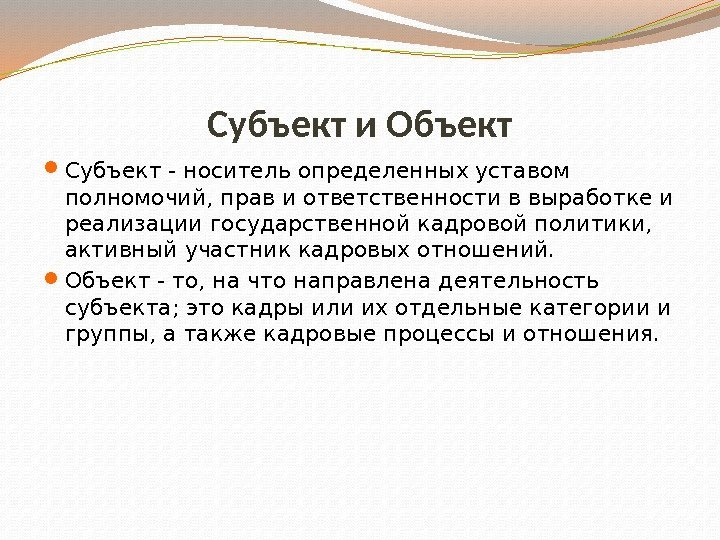 Субъект и Объект

Субъект - носитель определенных уставом полномочий, прав и ответственности в выработке и реализации государственной кадровой политики, активный участник кадровых отношений.

Объект - то, на что направлена деятельность субъекта; это кадры или их отдельные категории и группы, а также кадровые процессы и отношения.